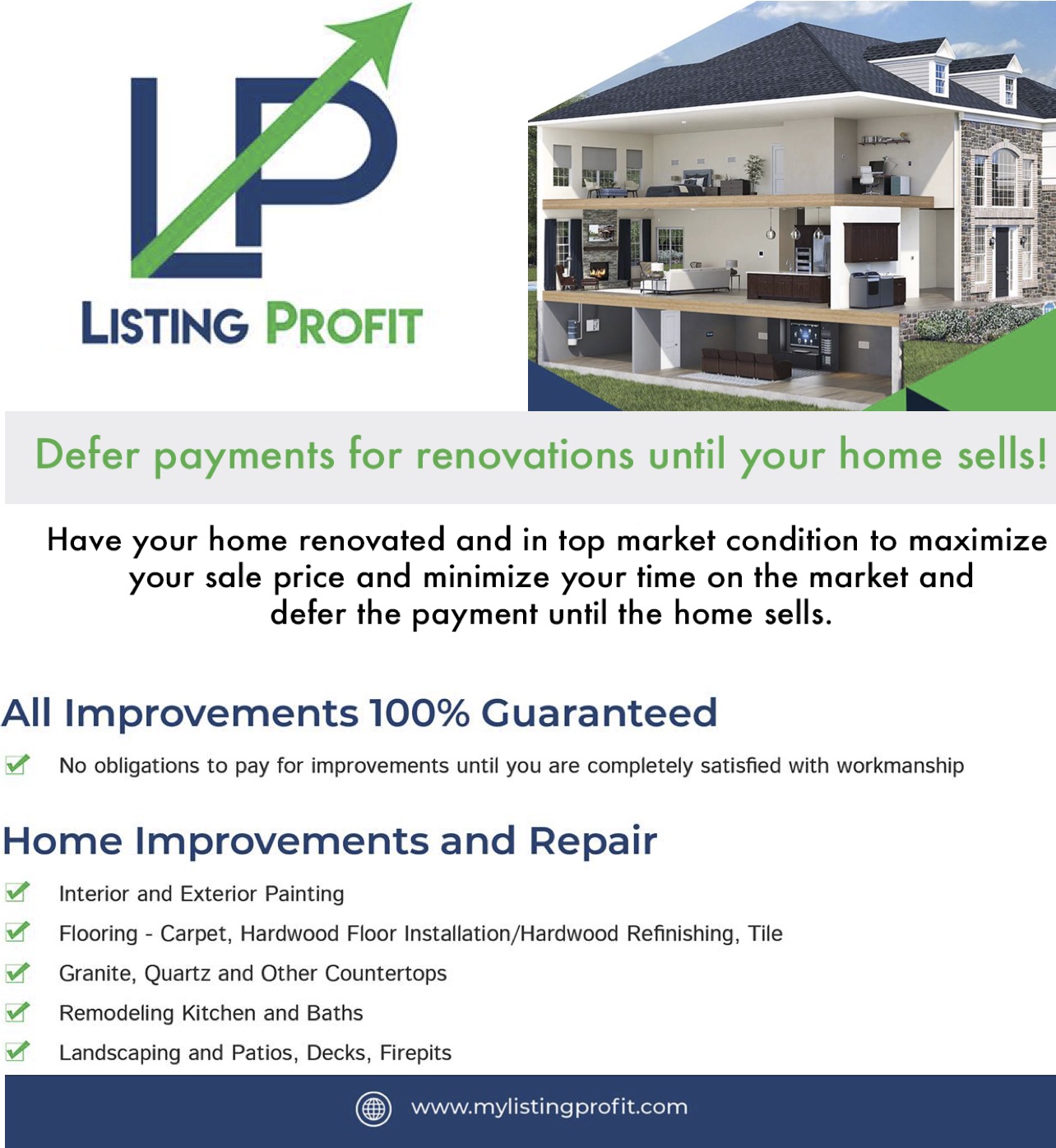 LP

LISTING PROFIT

Defer payments for renovations until your home sells!

Have your home renovated and in top market condition to maximize your sale price and minimize your time on the market and defer the payment until the home sells.

All Improvements 100% Guaranteed

No obligations to pay for improvements until you are completely satisfied with workmanship

Home Improvements and Repair

Interior and Exterior Painting

Flooring - Carpet, Hardwood Floor Installation/Hardwood Refinishing, Tile

Granite, Quartz and Other Countertops

Remodeling Kitchen and Baths

Landscaping and Patios, Decks, Firepits

www.mylistingprofit.com